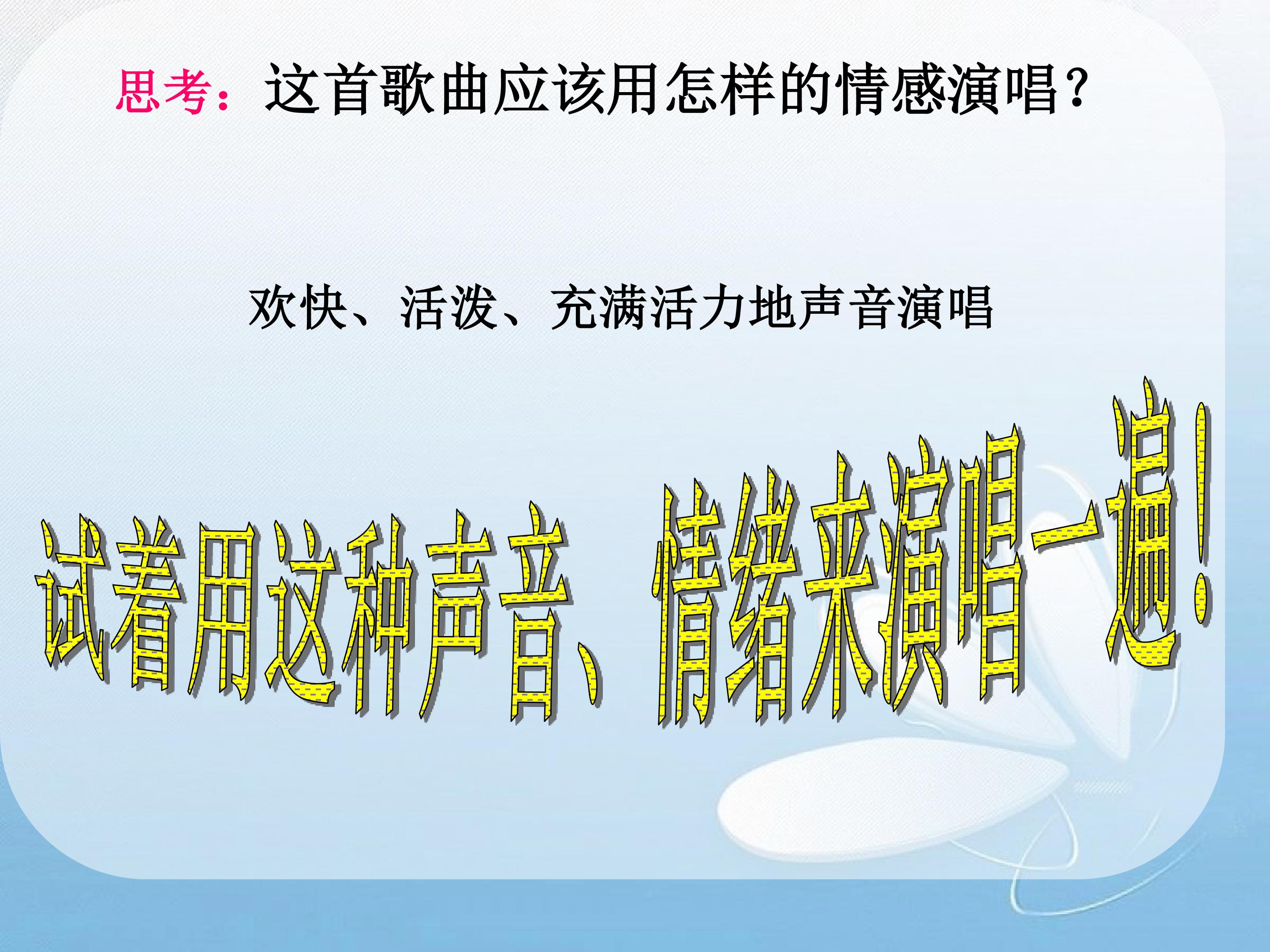 思考：这首歌曲应该用怎样的情感演唱？

欢快、活泼、充满活力地声音演唱

试着用这种声音、情绪来演唱一遍！